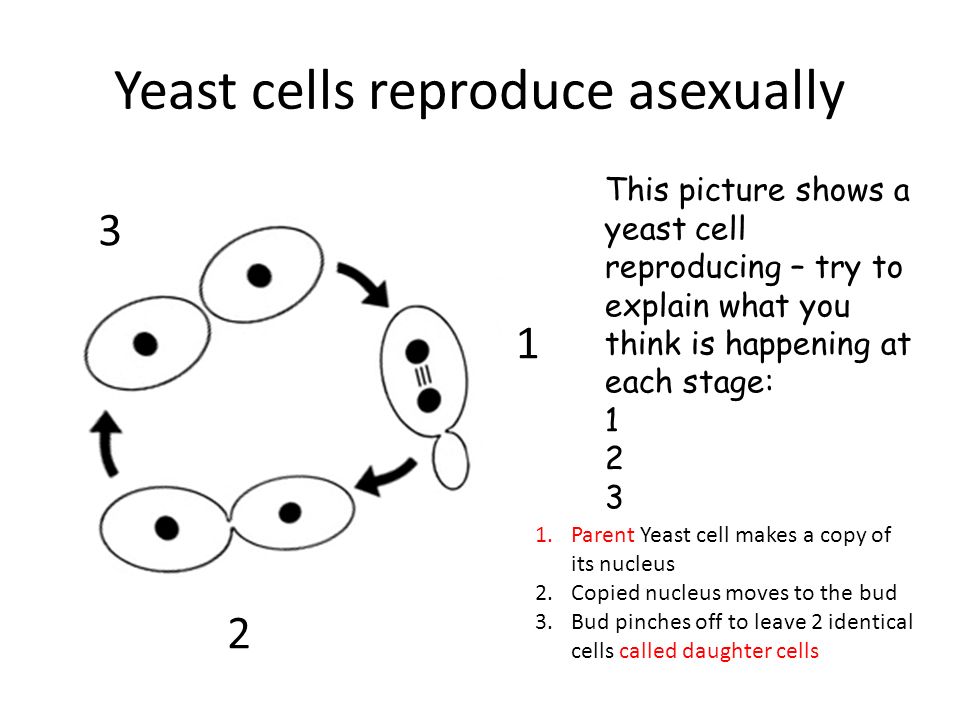 Yeast cells reproduce asexually

3

1

2

This picture shows a yeast cell reproducing – try to explain what you think is happening at each stage:
1
2
3

1. Parent Yeast cell makes a copy of its nucleus
2. Copied nucleus moves to the bud
3. Bud pinches off to leave 2 identical cells called daughter cells